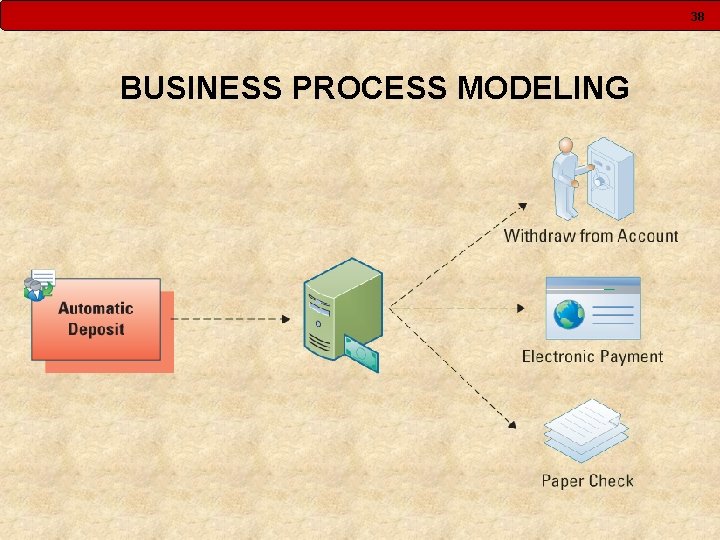 38

BUSINESS PROCESS MODELING

Automatic Deposit

Withdraw from Account

Electronic Payment

Paper Check